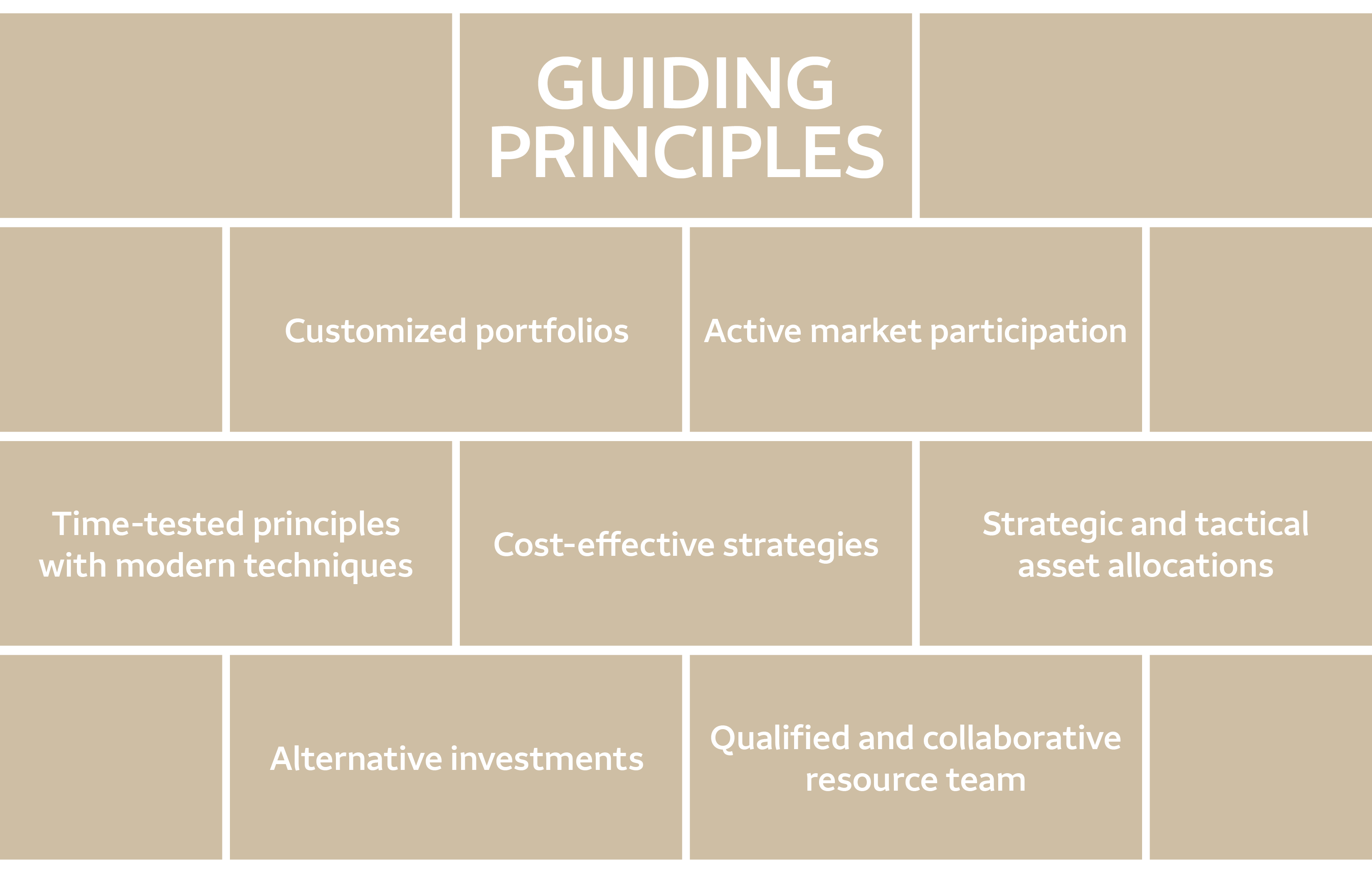 GUIDING PRINCIPLES

Customized portfolios

Active market participation

Time-tested principles with modern techniques

Cost-effective strategies

Strategic and tactical asset allocations

Alternative investments

Qualified and collaborative resource team